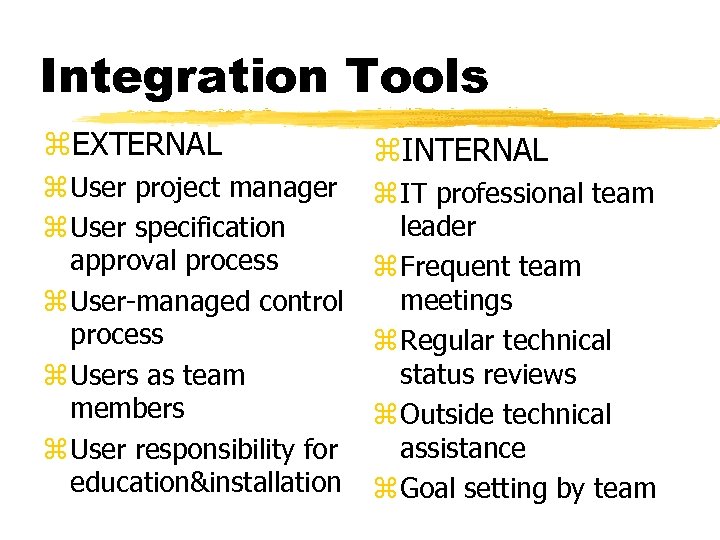 Integration Tools

⌘EXTERNAL

⌘User project manager

⌘User specification approval process

⌘User-managed control process

⌘Users as team members

⌘User responsibility for education&installation

⌘INTERNAL

⌘IT professional team leader

⌘Frequent team meetings

⌘Regular technical status reviews

⌘Outside technical assistance

⌘Goal setting by team